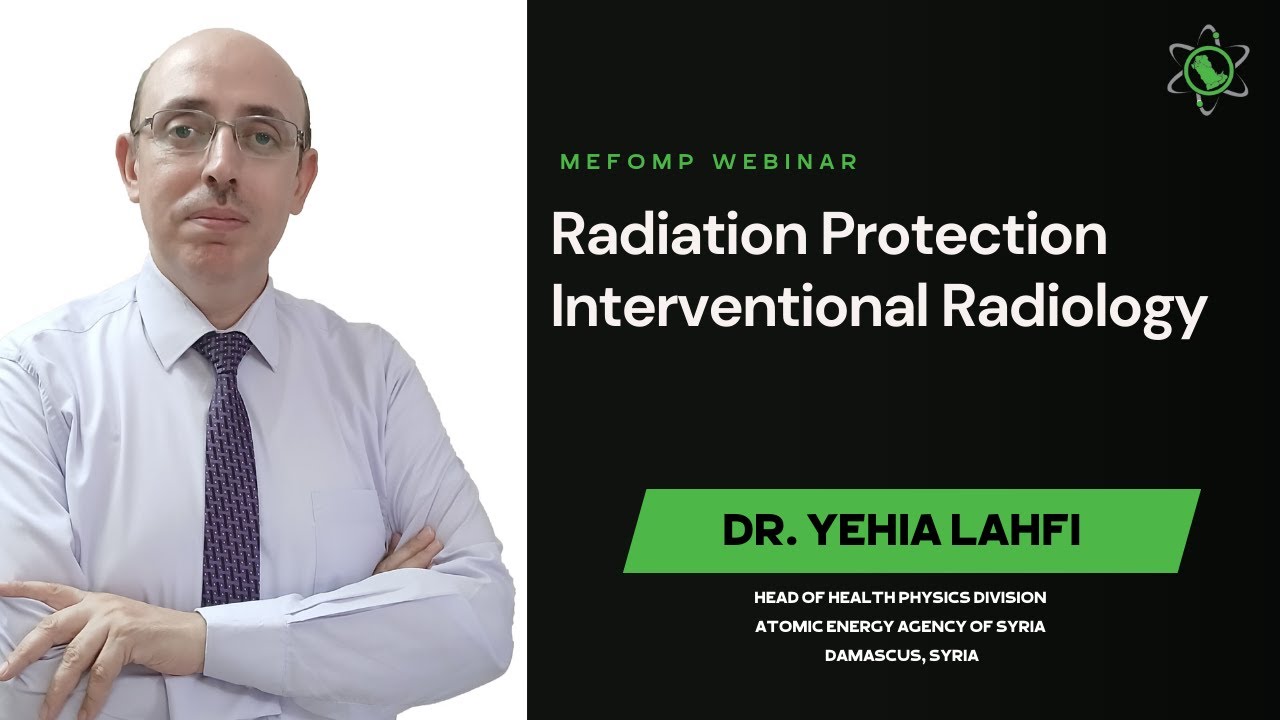 MEFOMP WEBINAR

Radiation Protection Interventional Radiology

DR. YEHIA LAHFI

HEAD OF HEALTH PHYSICS DIVISION
ATOMIC ENERGY AGENCY OF SYRIA
DAMASCUS, SYRIA